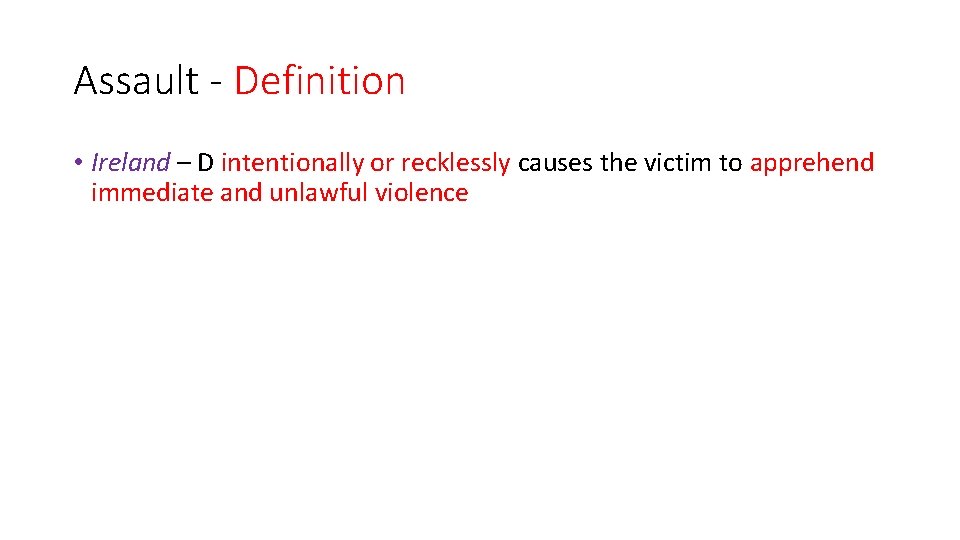 Assault - Definition

• Ireland – D intentionally or recklessly causes the victim to apprehend immediate and unlawful violence